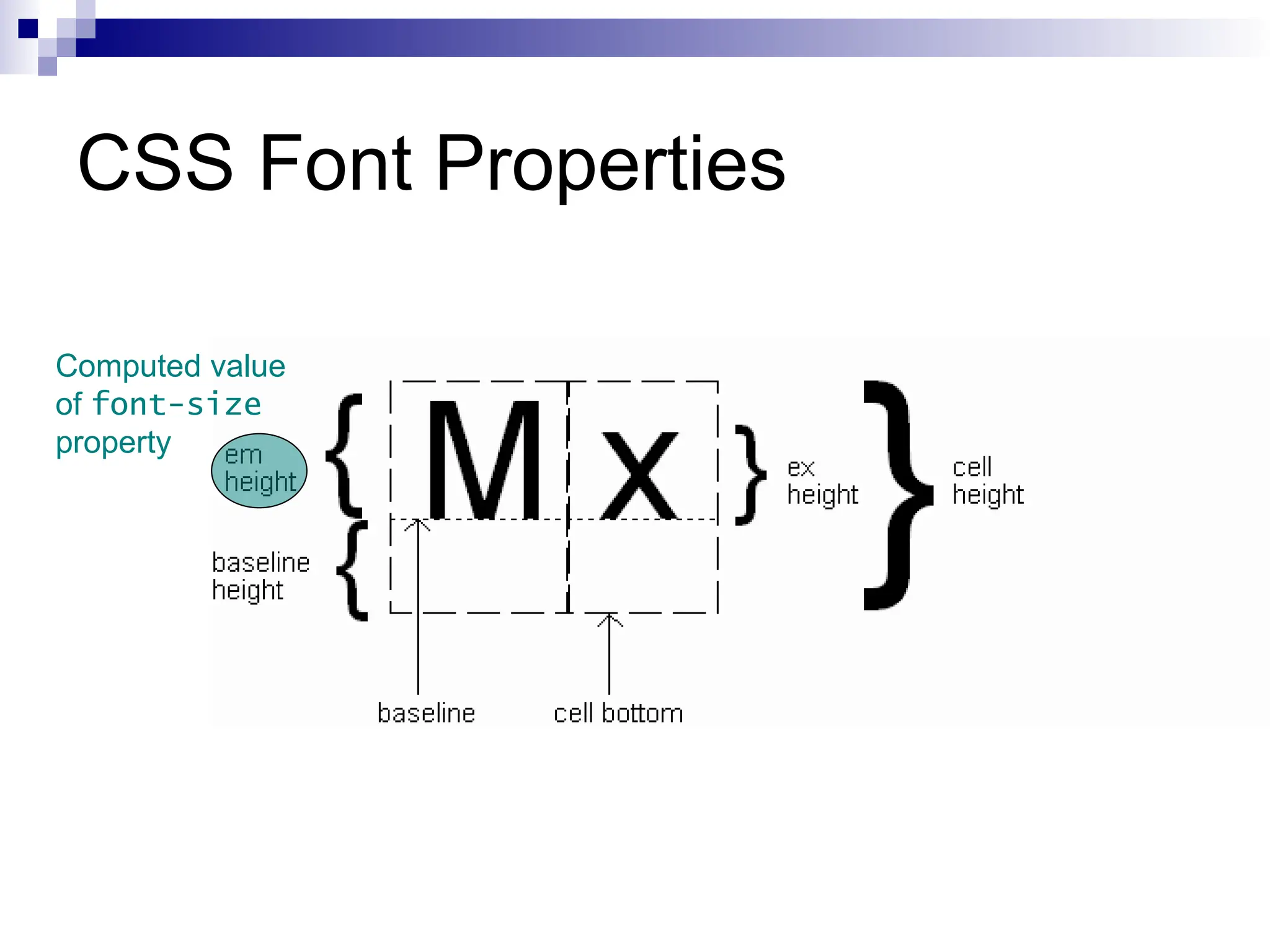 CSS Font Properties

Computed value of font-size property

em height

M x

ex height

cell height

baseline height

baseline

cell bottom